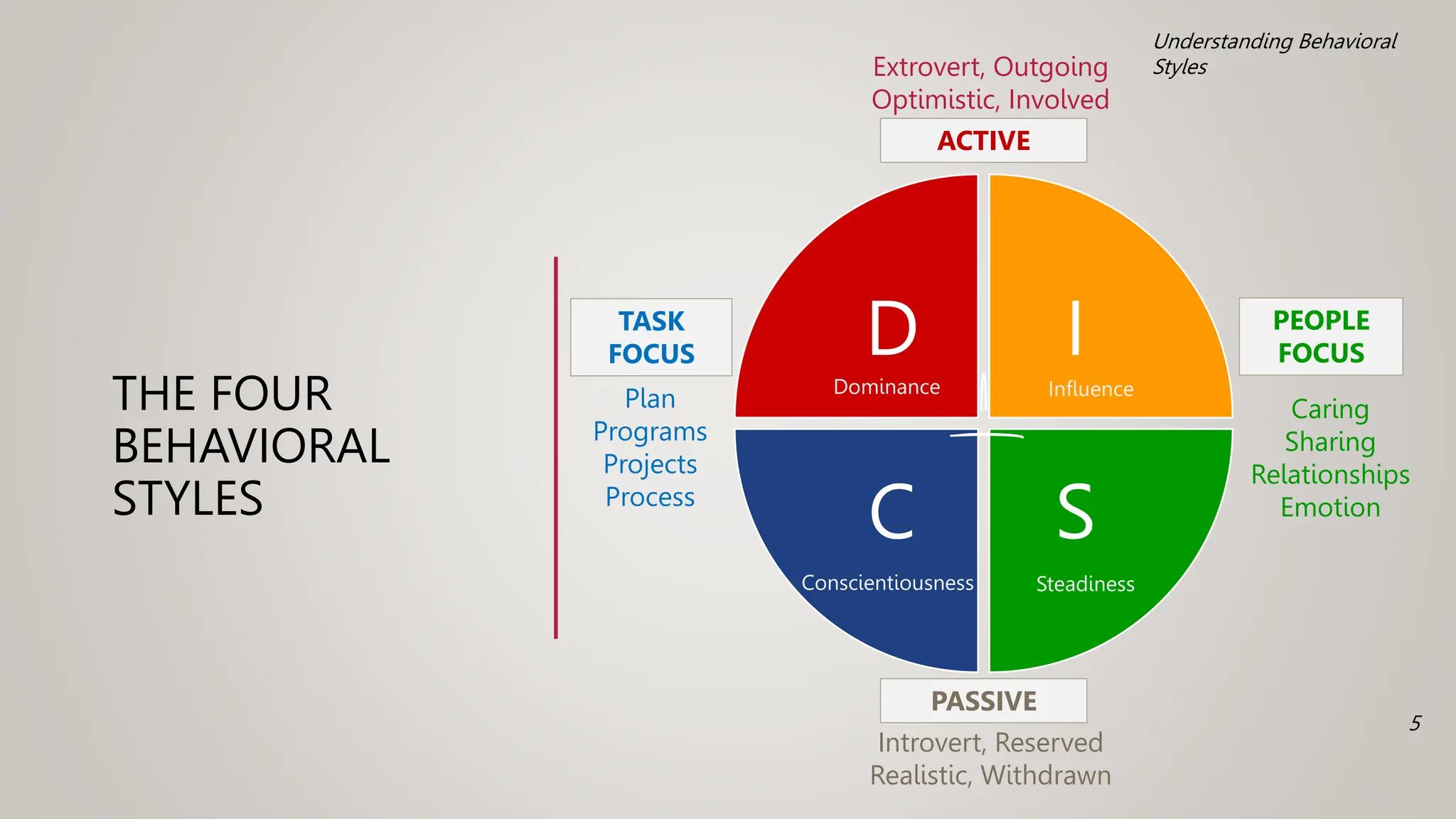 Understanding Behavioral Styles

THE FOUR BEHAVIORAL STYLES

Extrovert, Outgoing
Optimistic, Involved

ACTIVE

TASK FOCUS

Plan
Programs
Projects
Process

D
Dominance

I
Influence

C
Conscientiousness

S
Steadiness

PEOPLE FOCUS

Caring
Sharing
Relationships
Emotion

PASSIVE

Introvert, Reserved
Realistic, Withdrawn

5